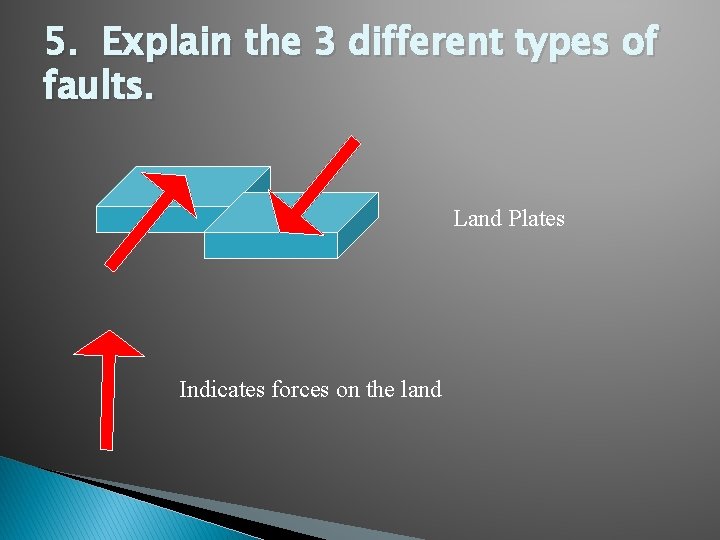 5. Explain the 3 different types of faults.

Land Plates

Indicates forces on the land